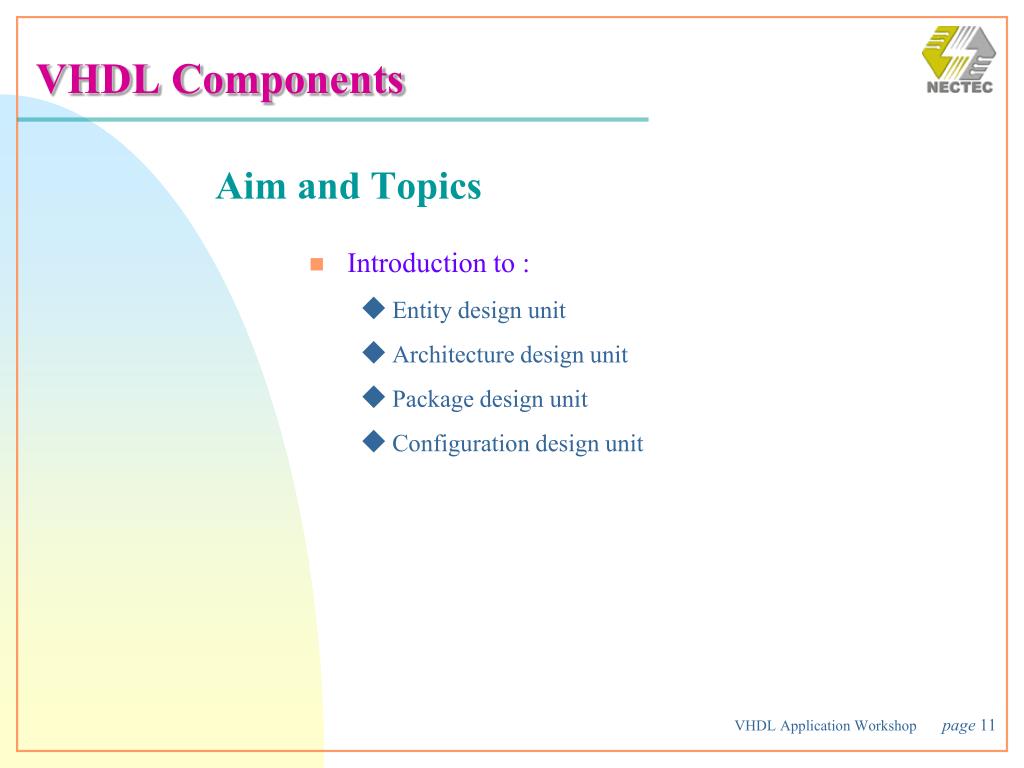 VHDL Components

NECTEC

Aim and Topics

Introduction to :

Entity design unit

Architecture design unit

Package design unit

Configuration design unit

VHDL Application Workshop page 11